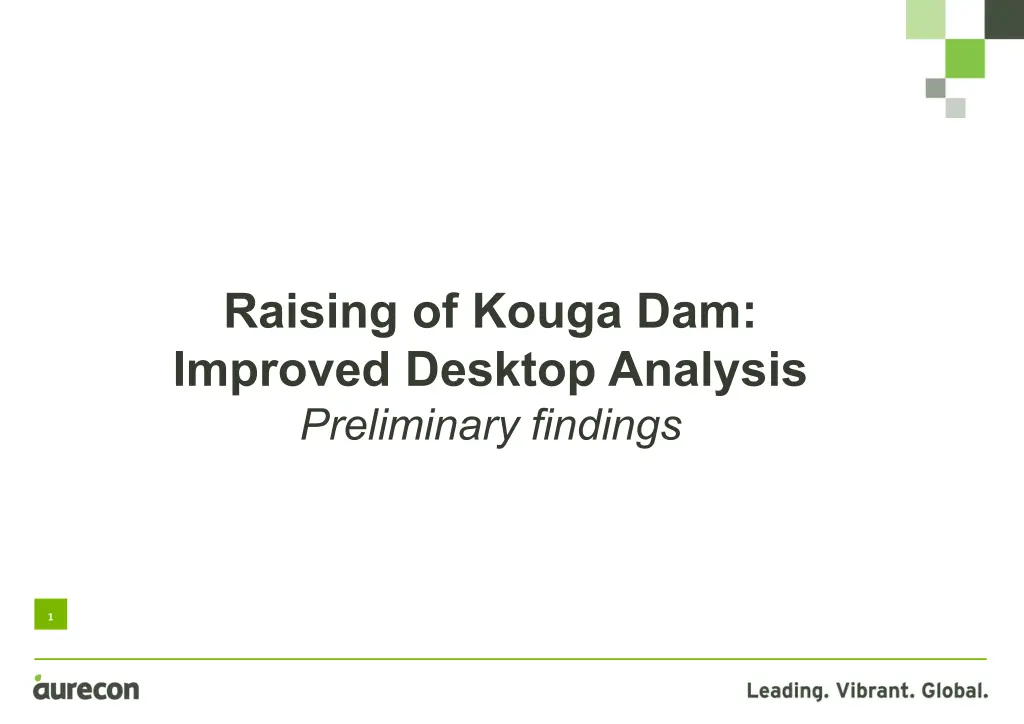 Raising of Kouga Dam:
Improved Desktop Analysis
Preliminary findings

1

aurecon

Leading. Vibrant. Global.